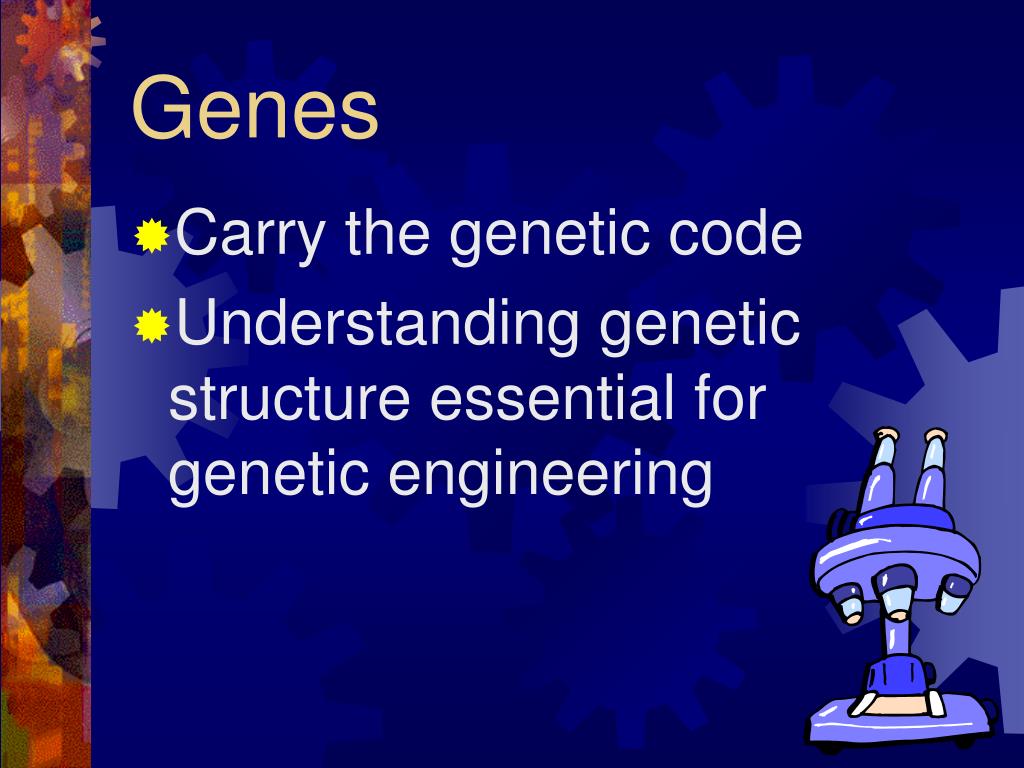 Genes

Carry the genetic code

Understanding genetic structure essential for genetic engineering